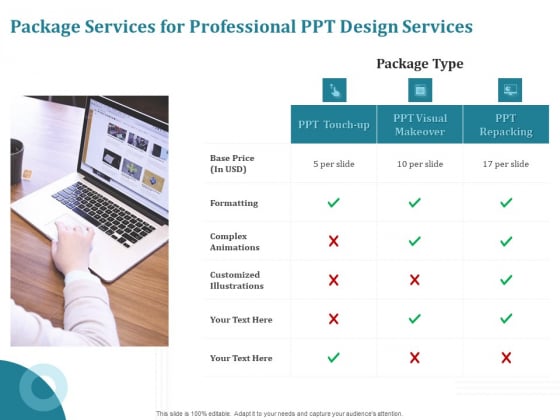 Package Services for Professional PPT Design Services

Package Type

| | PPT Touch-up | PPT Visual Makeover | PPT Repacking |
|---|---|---|---|
| Base Price (In USD) | 5 per slide | 10 per slide | 17 per slide |
| Formatting | ✓ | ✓ | ✓ |
| Complex Animations | ✗ | ✓ | ✓ |
| Customized Illustrations | ✗ | ✗ | ✓ |
| Your Text Here | ✗ | ✓ | ✓ |
| Your Text Here | ✓ | ✗ | ✗ |

This slide is 100% editable. Adapt it to your needs and capture your audience's attention.